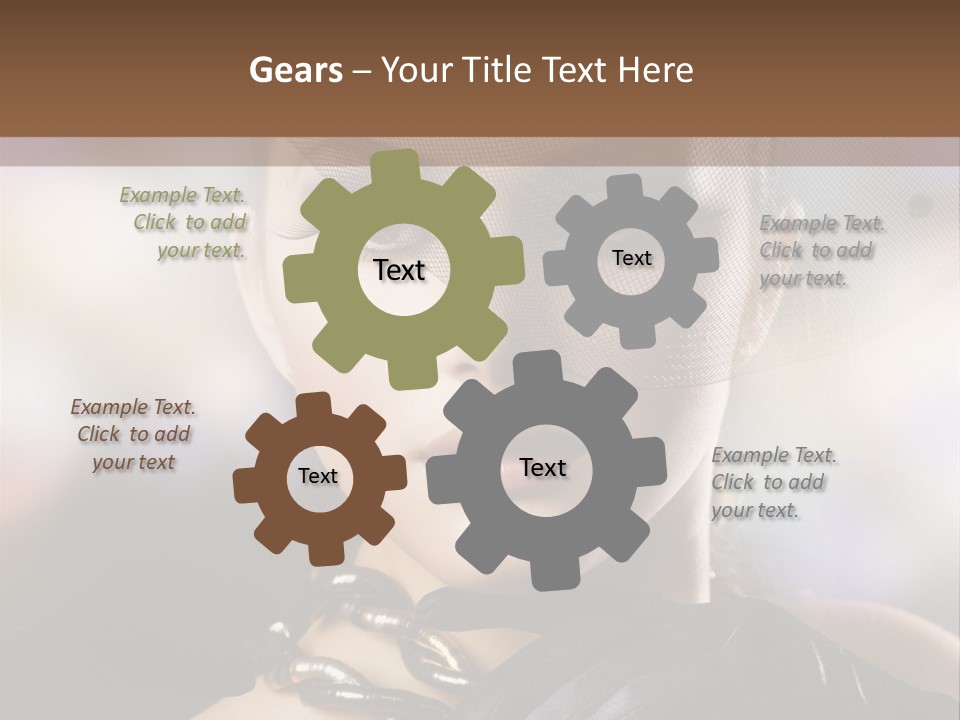 Gears – Your Title Text Here

Example Text. Click to add your text.

Text

Text

Example Text. Click to add your text.

Example Text. Click to add your text

Text

Text

Example Text. Click to add your text.